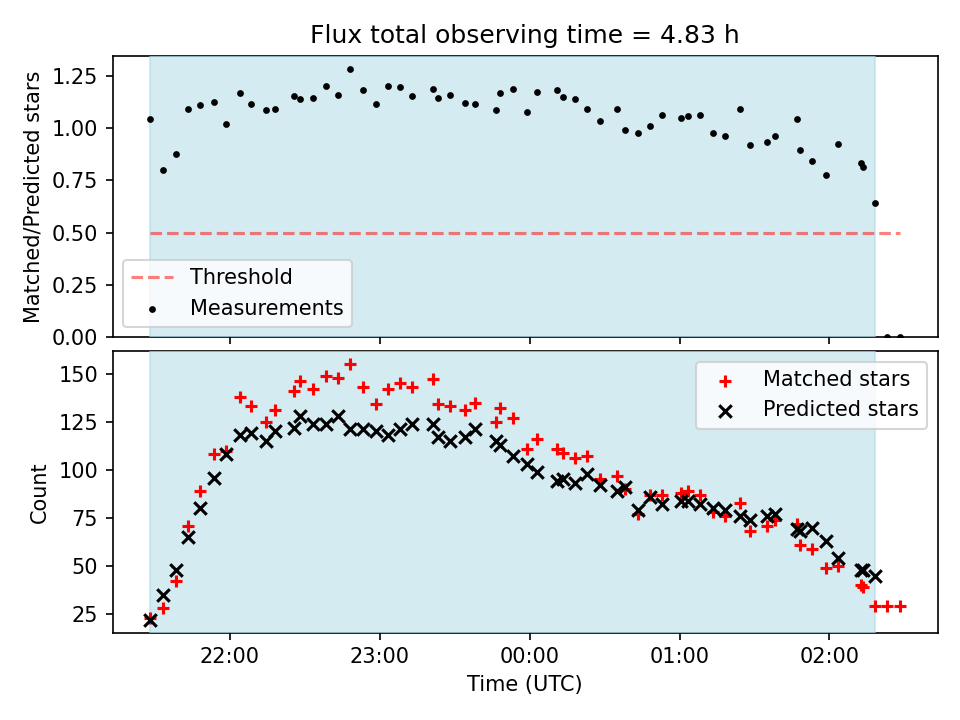 Flux total observing time = 4.83 h

Matched/Predicted stars

1.25
1.00
0.75
0.50
0.25
0.00

Threshold
Measurements

Count

150
125
100
75
50
25

Matched stars
Predicted stars

22:00
23:00
00:00
01:00
02:00

Time (UTC)